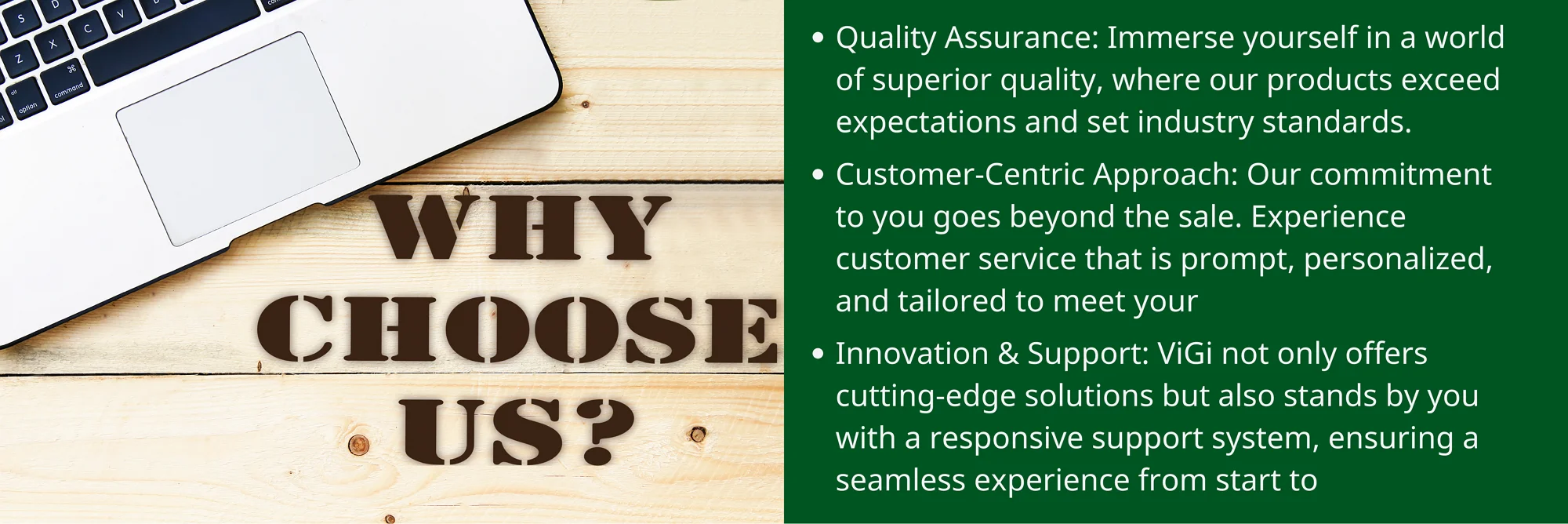 S D
Z X C V
alt option ⌘ command

WHY CHOOSE US?

• Quality Assurance: Immerse yourself in a world of superior quality, where our products exceed expectations and set industry standards.

• Customer-Centric Approach: Our commitment to you goes beyond the sale. Experience customer service that is prompt, personalized, and tailored to meet your

• Innovation & Support: ViGi not only offers cutting-edge solutions but also stands by you with a responsive support system, ensuring a seamless experience from start to